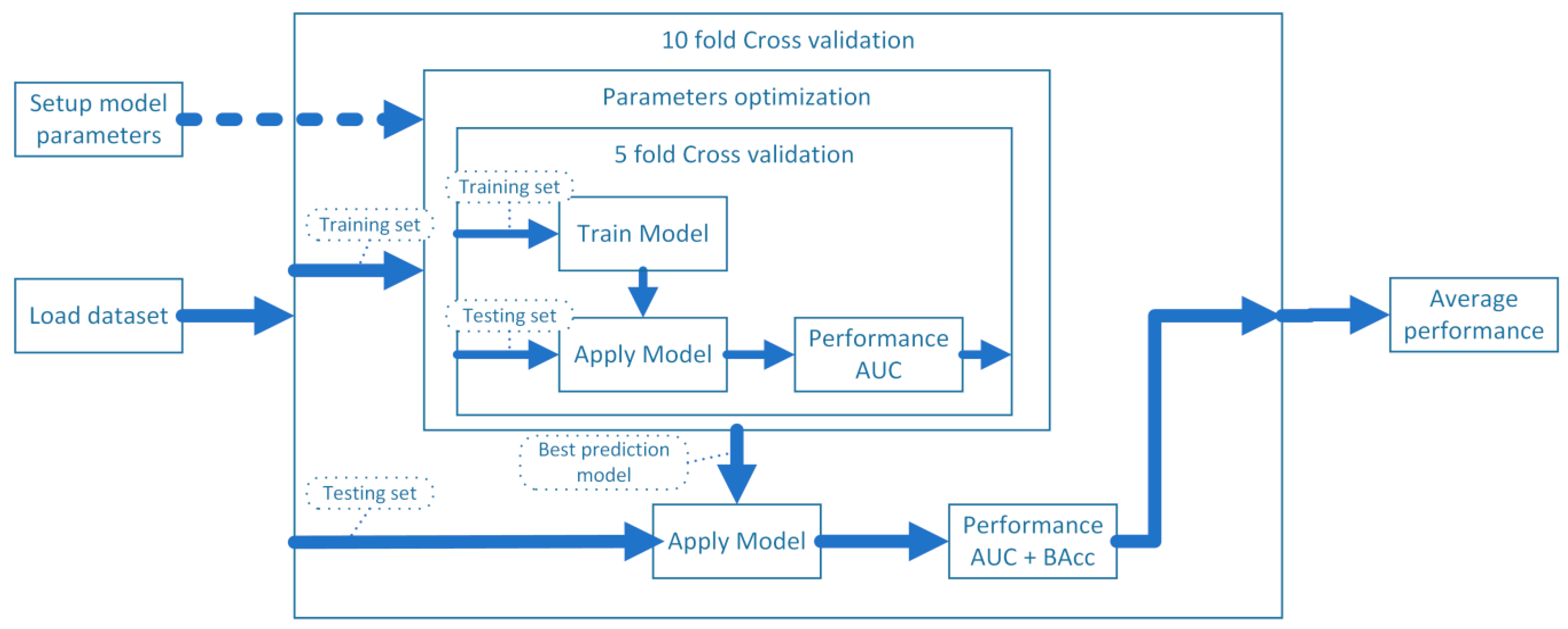 10 fold Cross validation

Setup model parameters

Parameters optimization

5 fold Cross validation

Training set

Training set

Train Model

Load dataset

Testing set

Apply Model

Performance AUC

Average performance

Best prediction model

Testing set

Apply Model

Performance AUC + BAcc